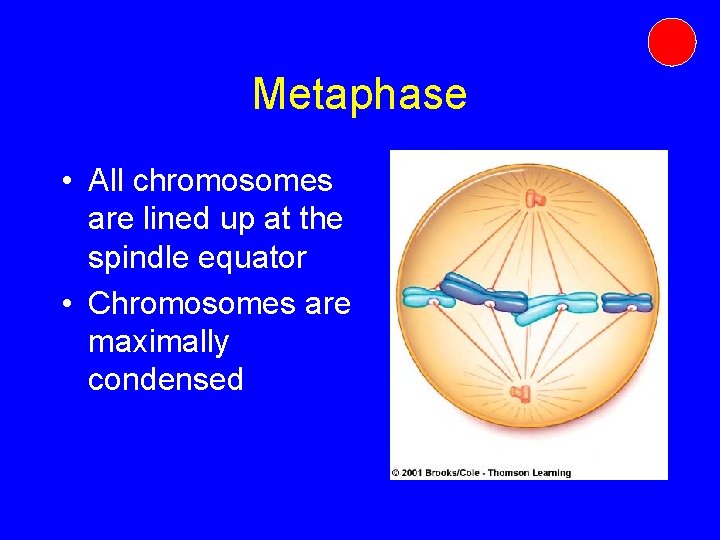 Metaphase

• All chromosomes are lined up at the spindle equator
• Chromosomes are maximally condensed

© 2001 Brooks/Cole - Thomson Learning